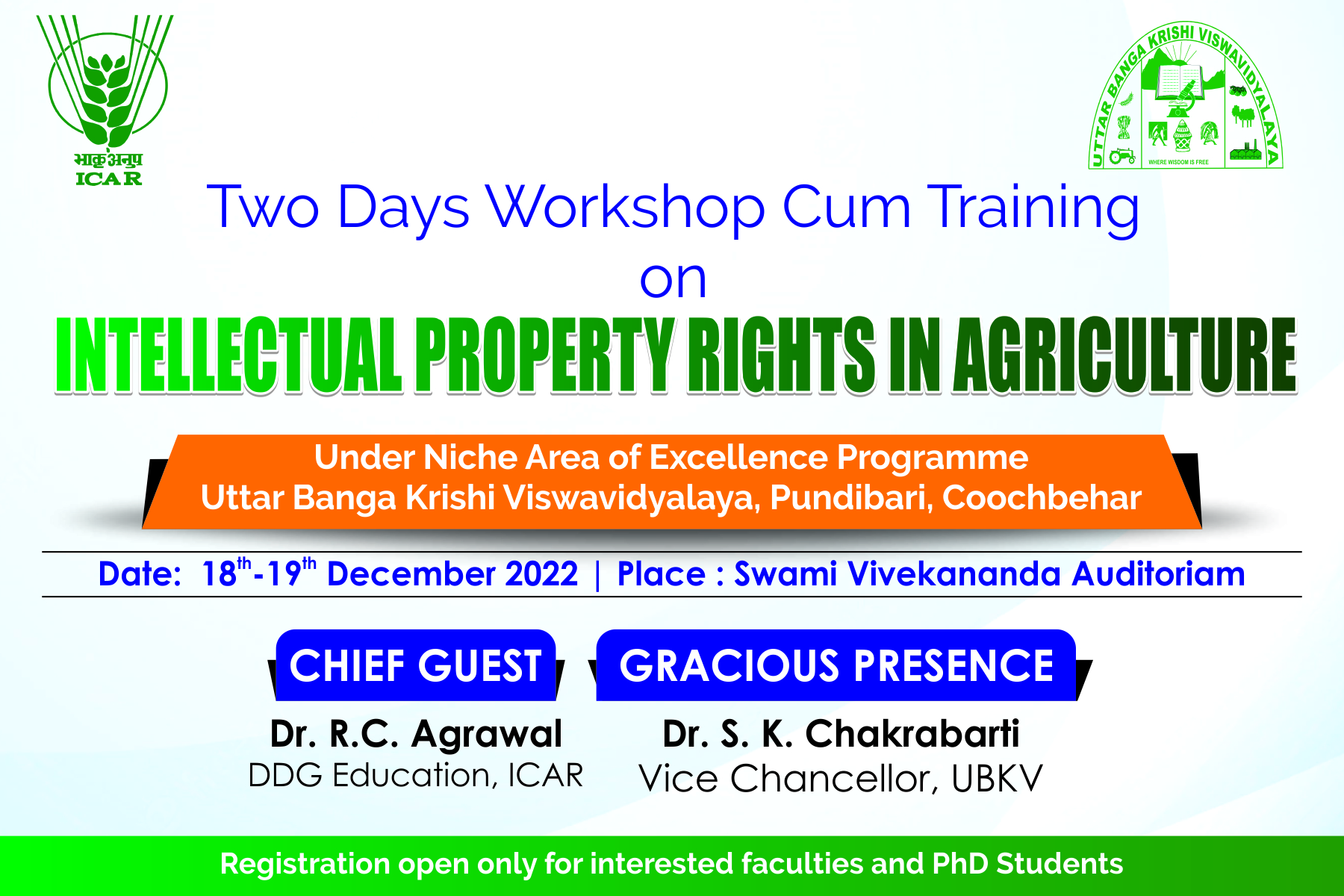 भाकृअनुप
ICAR

UTTAR BANGA KRISHI VISWAVIDYALAYA
WHERE WISDOM IS FREE

Two Days Workshop Cum Training
on
INTELLECTUAL PROPERTY RIGHTS IN AGRICULTURE

Under Niche Area of Excellence Programme
Uttar Banga Krishi Viswavidyalaya, Pundibari, Coochbehar

Date: $18^{th}$-$19^{th}$ December 2022 | Place : Swami Vivekananda Auditoriam

CHIEF GUEST
Dr. R.C. Agrawal
DDG Education, ICAR

GRACIOUS PRESENCE
Dr. S. K. Chakrabarti
Vice Chancellor, UBKV

Registration open only for interested faculties and PhD Students